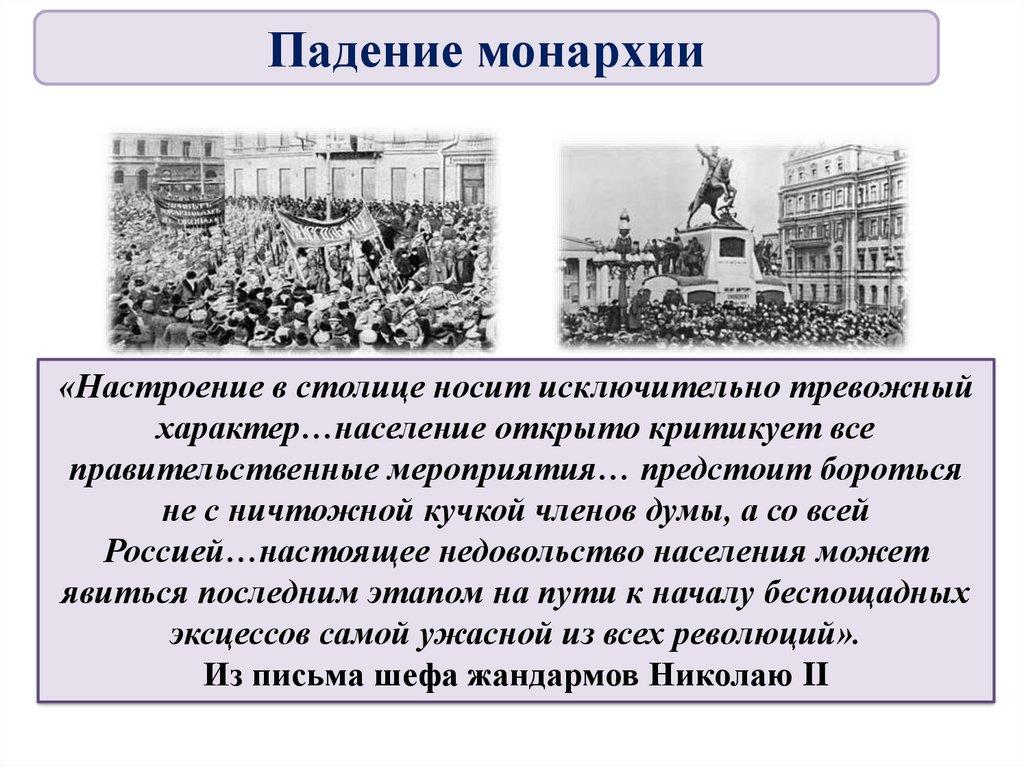 Падение монархии

«Настроение в столице носит исключительно тревожный характер…население открыто критикует все правительственные мероприятия… предстоит бороться не с ничтожной кучкой членов думы, а со всей Россией…настоящее недовольство населения может явиться последним этапом на пути к началу беспощадных эксцессов самой ужасной из всех революций».
Из письма шефа жандармов Николаю II